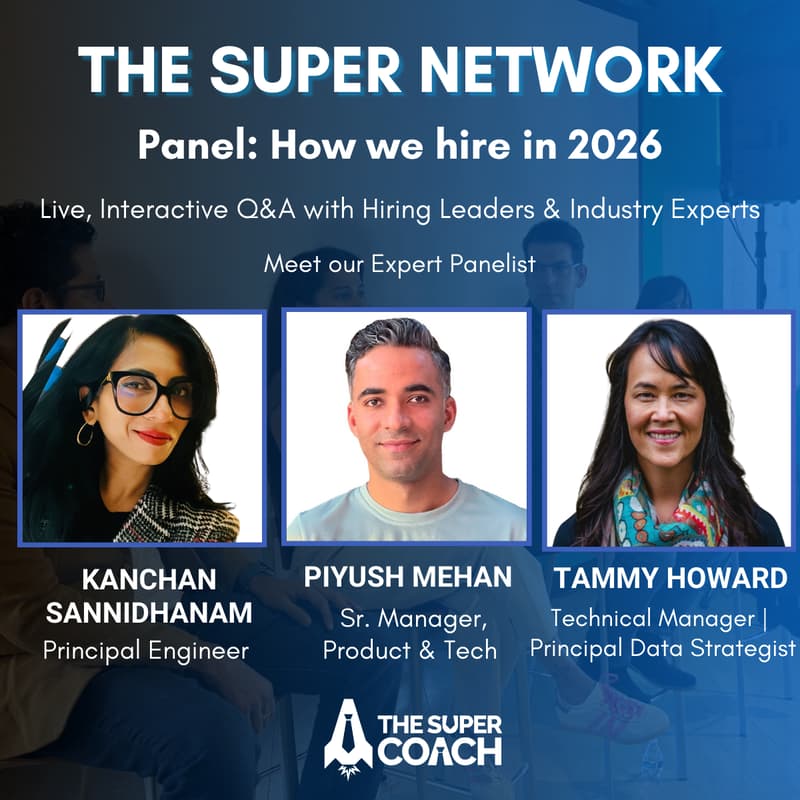 THE SUPER NETWORK

Panel: How we hire in 2026

Live, Interactive Q&A with Hiring Leaders & Industry Experts

Meet our Expert Panelist

KANCHAN SANNIDHANAM
Principal Engineer

PIYUSH MEHAN
Sr. Manager, Product & Tech

TAMMY HOWARD
Technical Manager | Principal Data Strategist

THE SUPER COACH